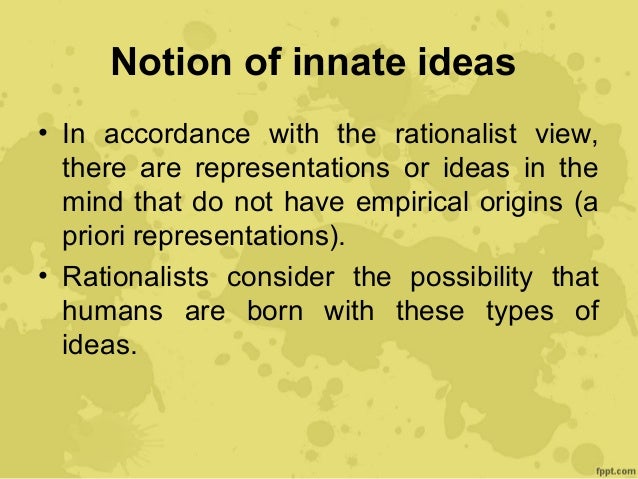 Notion of innate ideas

• In accordance with the rationalist view, there are representations or ideas in the mind that do not have empirical origins (a priori representations).

• Rationalists consider the possibility that humans are born with these types of ideas.

fppt.com